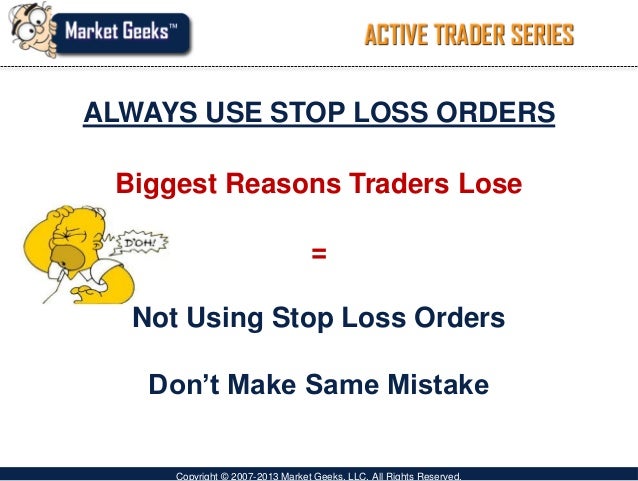 Market Geeks™

ACTIVE TRADER SERIES

ALWAYS USE STOP LOSS ORDERS

Biggest Reasons Traders Lose

D'OH!

=

Not Using Stop Loss Orders

Don't Make Same Mistake

Copyright © 2007-2013 Market Geeks, LLC. All Rights Reserved.